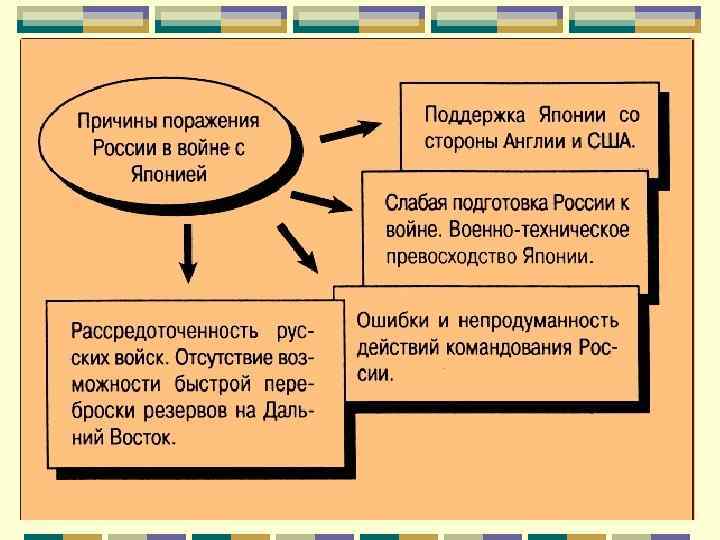 Причины поражения России в войне с Японией

Поддержка Японии со стороны Англии и США.

Слабая подготовка России к войне. Военно-техническое превосходство Японии.

Ошибки и непродуманность действий командования России.

Рассредоточенность русских войск. Отсутствие возможности быстрой переброски резервов на Дальний Восток.